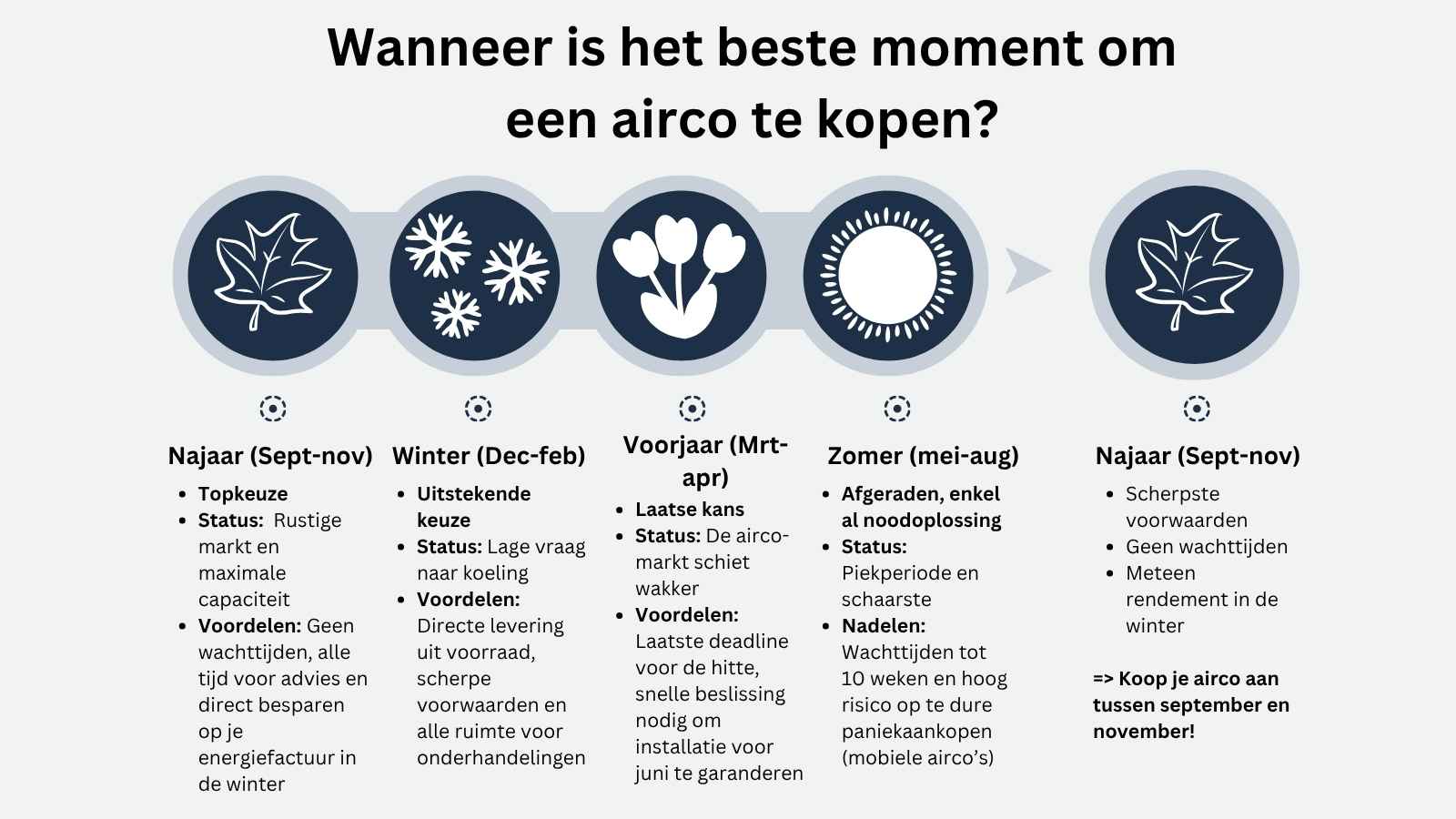 Wanneer is het beste moment om een airco te kopen?

Najaar (Sept-nov)
- Topkeuze
- Status: Rustige markt en maximale capaciteit
- Voordelen: Geen wachttijden, alle tijd voor advies en direct besparen op je energiefactuur in de winter

Winter (Dec-feb)
- Uitstekende keuze
- Status: Lage vraag naar koeling
- Voordelen: Directe levering uit voorraad, scherpe voorwaarden en alle ruimte voor onderhandelingen

Voorjaar (Mrt-apr)
- Laatse kans
- Status: De airco-markt schiet wakker
- Voordelen: Laatste deadline voor de hitte, snelle beslissing nodig om installatie voor juni te garanderen

Zomer (mei-aug)
- Afgeraden, enkel al noodoplossing
- Status: Piekperiode en schaarste
- Nadelen: Wachttijden tot 10 weken en hoog risico op te dure paniekaankopen (mobiele airco's)

Najaar (Sept-nov)
- Scherpste voorwaarden
- Geen wachttijden
- Meteen rendement in de winter

=> Koop je airco aan tussen september en november!